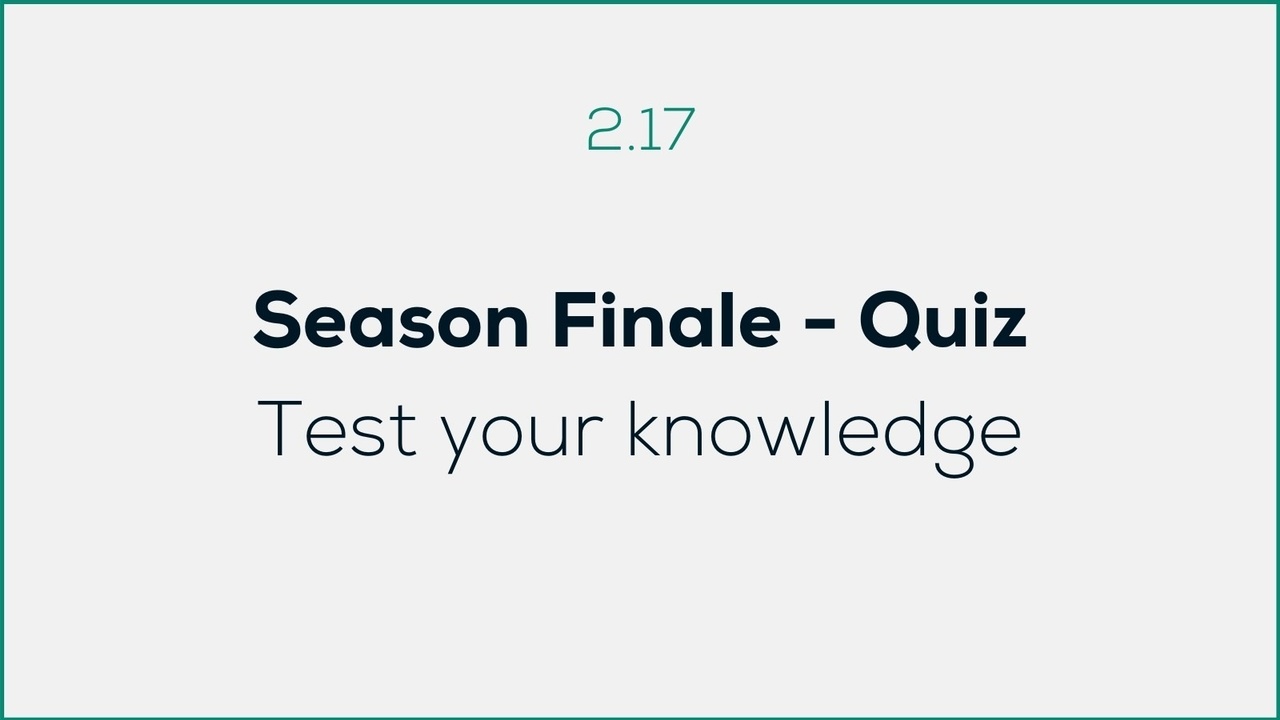 2.17

Season Finale - Quiz

Test your knowledge